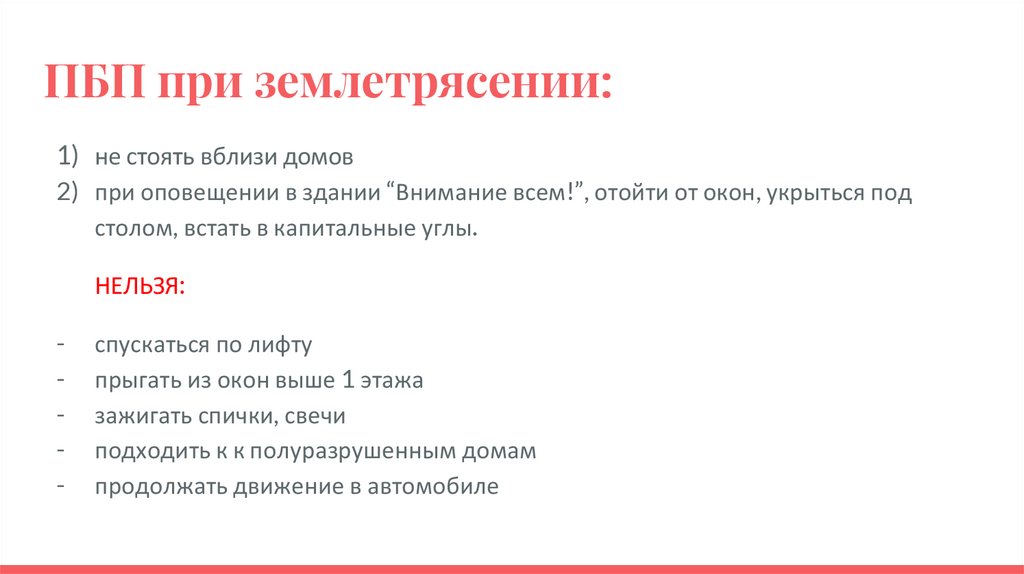 ПБП при землетрясении:

1) не стоять вблизи домов
2) при оповещении в здании “Внимание всем!”, отойти от окон, укрыться под столом, встать в капитальные углы.

НЕЛЬЗЯ:

- спускаться по лифту
- прыгать из окон выше 1 этажа
- зажигать спички, свечи
- подходить к к полуразрушенным домам
- продолжать движение в автомобиле